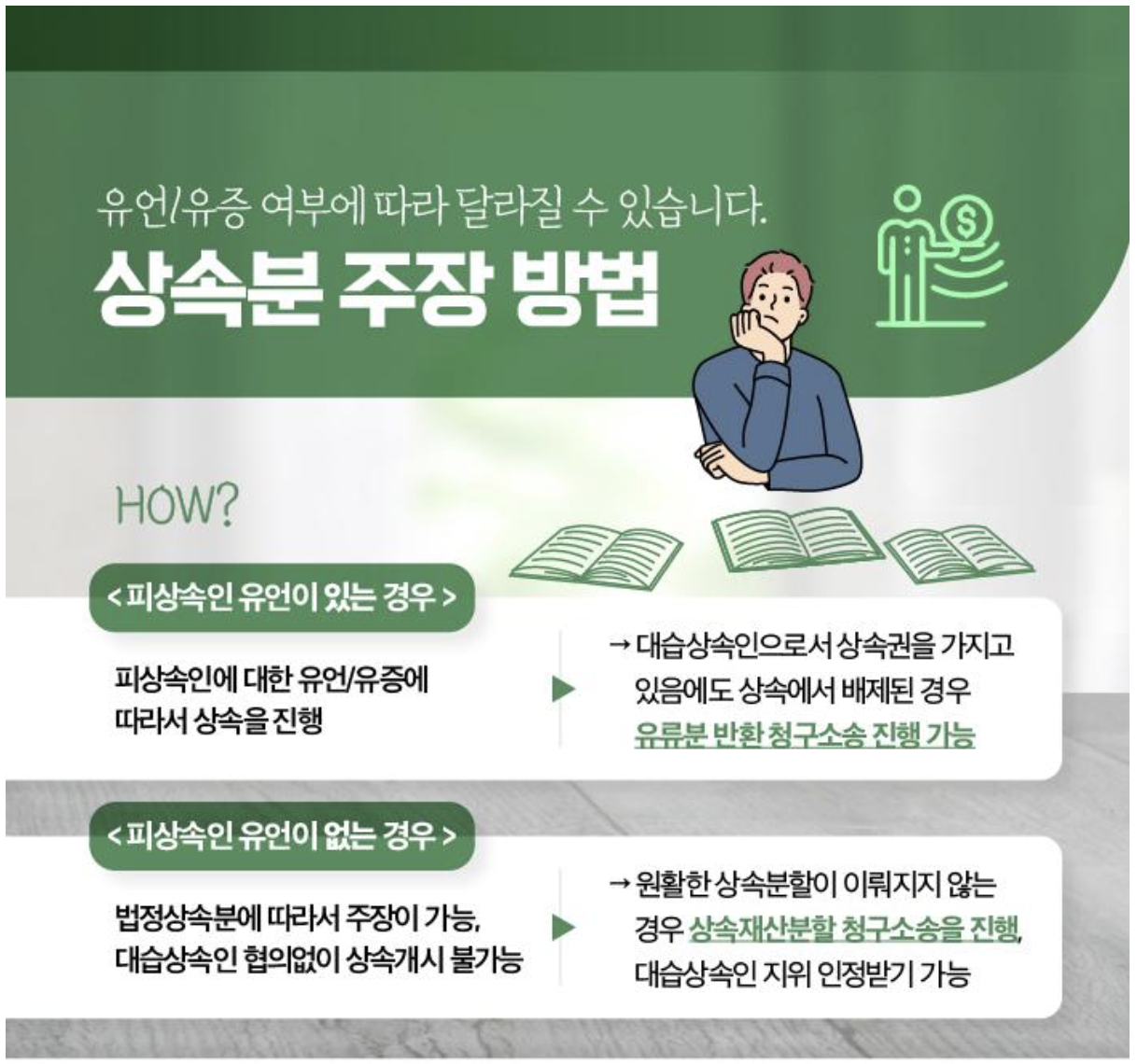 유언/유증 여부에 따라 달라질 수 있습니다.

상속분 주장 방법

HOW?

< 피상속인 유언이 있는 경우 >

피상속인에 대한 유언/유증에 따라서 상속을 진행

→ 대습상속인으로서 상속권을 가지고 있음에도 상속에서 배제된 경우 유류분 반환 청구소송 진행 가능

< 피상속인 유언이 없는 경우 >

법정상속분에 따라서 주장이 가능, 대습상속인 협의없이 상속개시 불가능

→ 원활한 상속분할이 이뤄지지 않는 경우 상속재산분할 청구소송을 진행, 대습상속인 지위 인정받기 가능